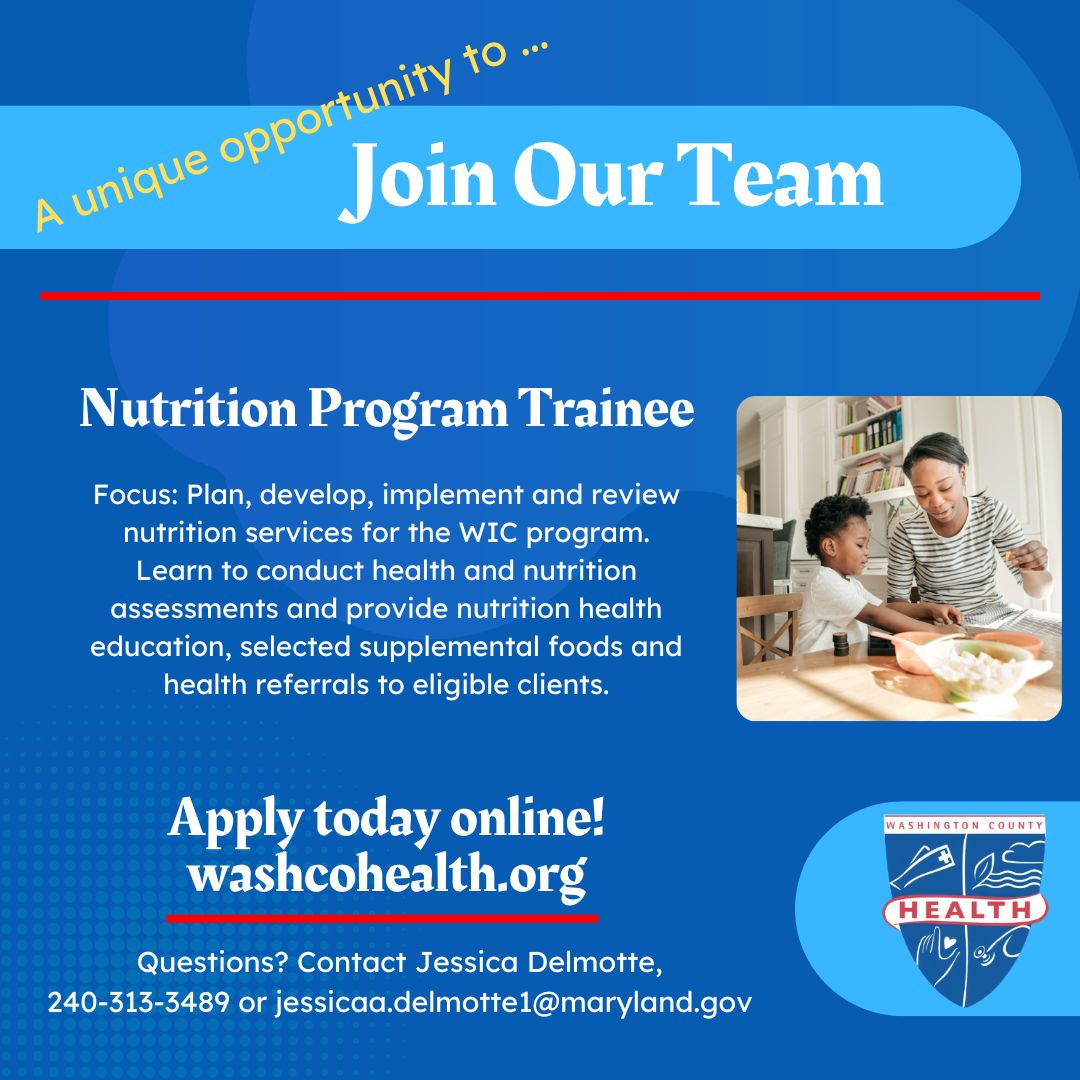 A unique opportunity to ...

Join Our Team

Nutrition Program Trainee

Focus: Plan, develop, implement and review nutrition services for the WIC program. Learn to conduct health and nutrition assessments and provide nutrition health education, selected supplemental foods and health referrals to eligible clients.

Apply today online!
washcohealth.org

Questions? Contact Jessica Delmotte, 240-313-3489 or jessicaa.delmotte1@maryland.gov

WASHINGTON COUNTY
HEALTH